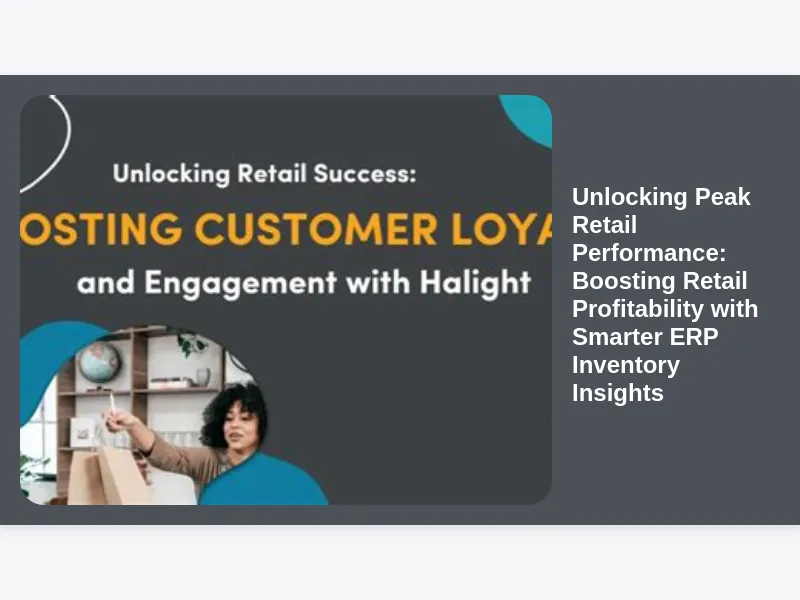 Unlocking Retail Success:

OSTING CUSTOMER LOYA

and Engagement with Halight

Unlocking Peak Retail Performance: Boosting Retail Profitability with Smarter ERP Inventory Insights